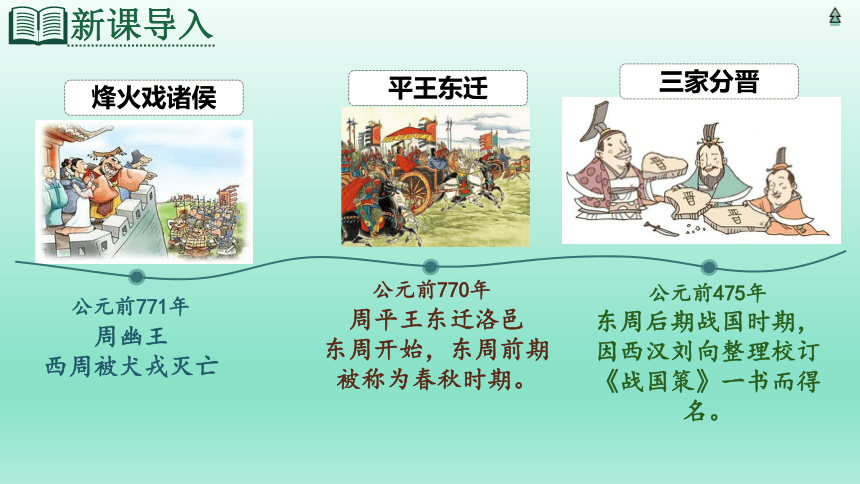 新课导入

烽火戏诸侯

平王东迁

三家分晋

晋

晋

晋

公元前771年
周幽王
西周被犬戎灭亡

公元前770年
周平王东迁洛邑
东周开始，东周前期被称为春秋时期。

公元前475年
东周后期战国时期，因西汉刘向整理校订《战国策》一书而得名。